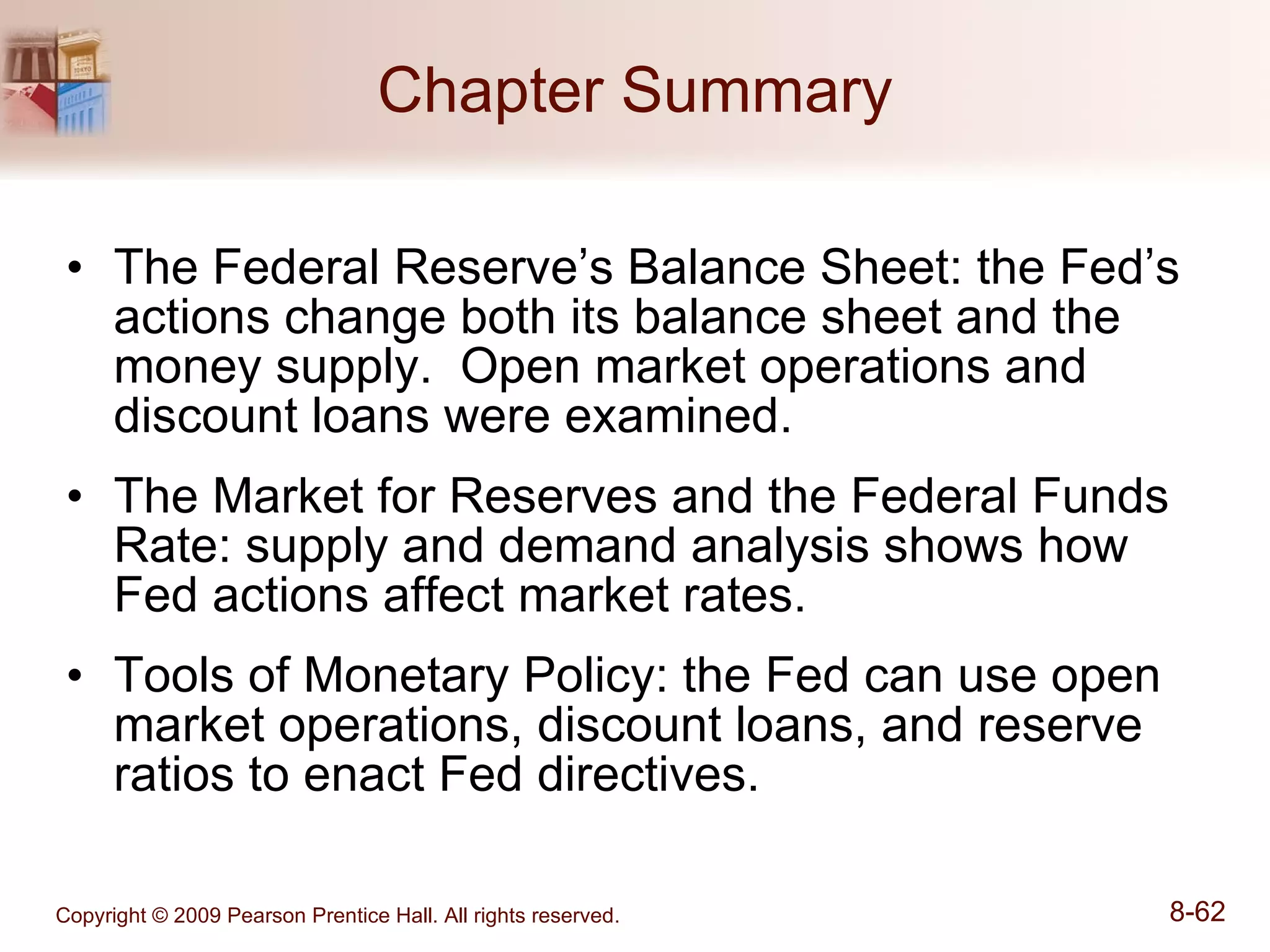 Chapter Summary

• The Federal Reserve’s Balance Sheet: the Fed’s actions change both its balance sheet and the money supply. Open market operations and discount loans were examined.

• The Market for Reserves and the Federal Funds Rate: supply and demand analysis shows how Fed actions affect market rates.

• Tools of Monetary Policy: the Fed can use open market operations, discount loans, and reserve ratios to enact Fed directives.

Copyright © 2009 Pearson Prentice Hall. All rights reserved.

8-62